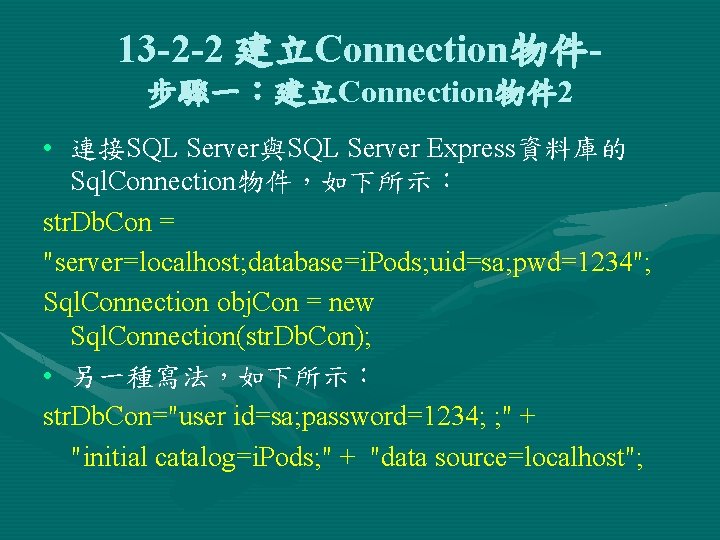 13-2-2 建立Connection物件-
步驟一：建立Connection物件2

• 連接SQL Server與SQL Server Express資料庫的SqlConnection物件，如下所示：

strDbCon =

"server=localhost;database=iPods;uid=sa;pwd=1234";

SqlConnection objCon = new SqlConnection(strDbCon);

• 另一種寫法，如下所示：

strDbCon="user id=sa;password=1234; ;" +

"initial catalog=iPods;" + "data source=localhost";